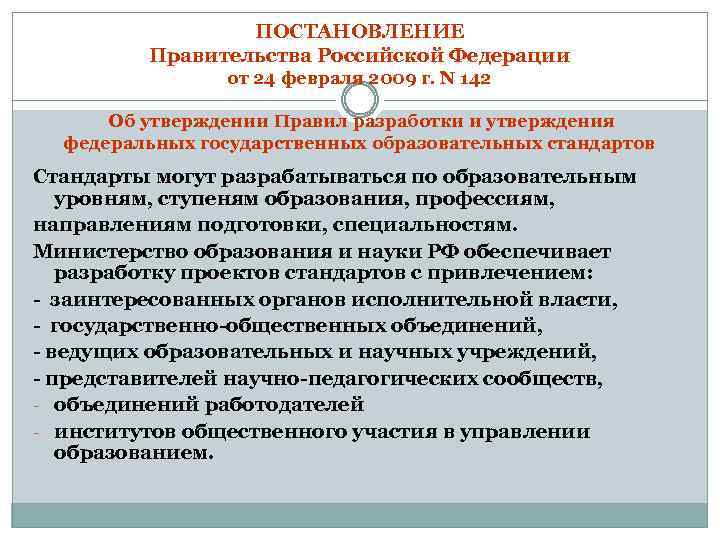 ПОСТАНОВЛЕНИЕ
Правительства Российской Федерации
от 24 февраля 2009 г. N 142

Об утверждении Правил разработки и утверждения федеральных государственных образовательных стандартов

Стандарты могут разрабатываться по образовательным уровням, ступеням образования, профессиям,
направлениям подготовки, специальностям.

Министерство образования и науки РФ обеспечивает разработку проектов стандартов с привлечением:

- заинтересованных органов исполнительной власти,
- государственно-общественных объединений,
- ведущих образовательных и научных учреждений,
- представителей научно-педагогических сообществ,
- объединений работодателей
- институтов общественного участия в управлении образованием.